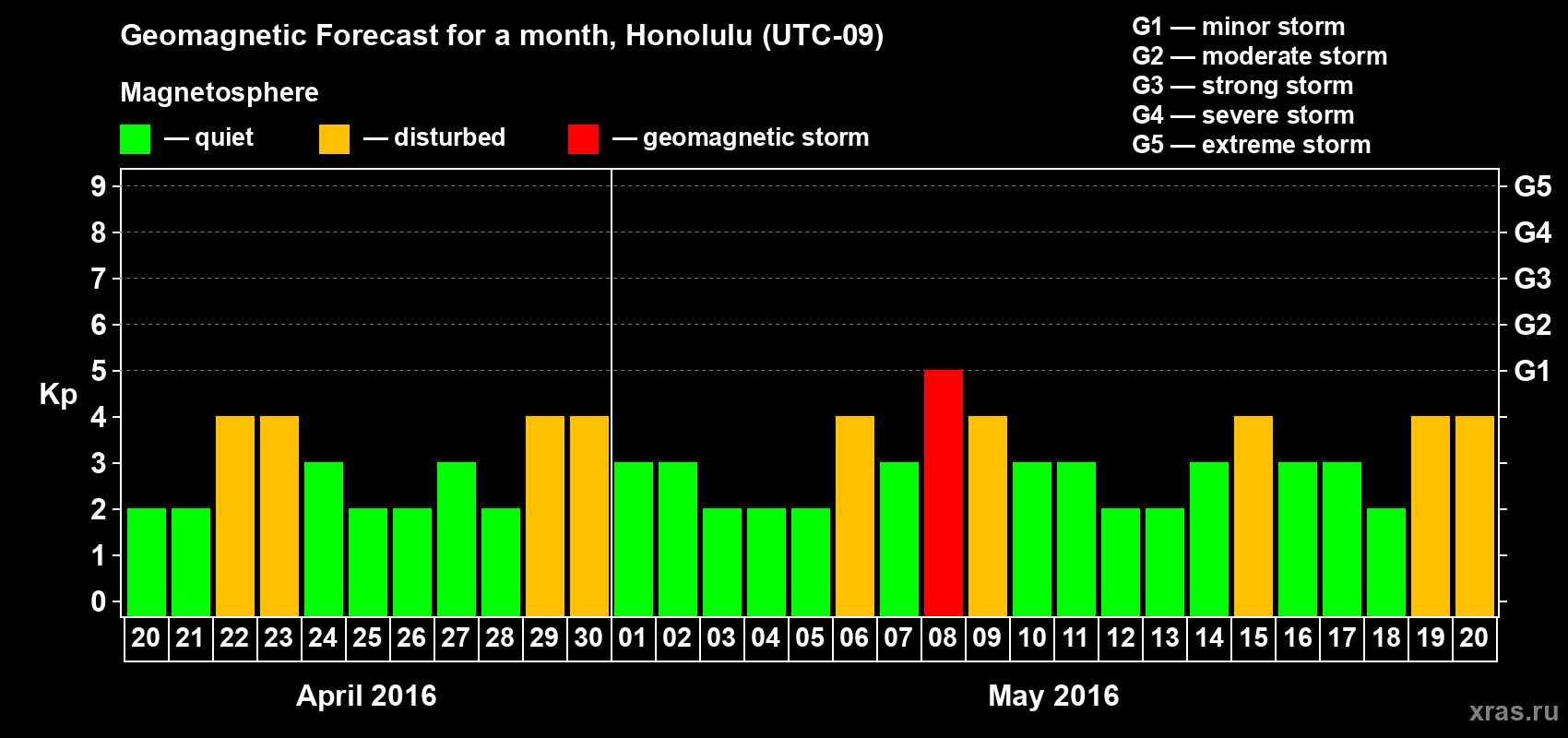 Geomagnetic Forecast for a month, Honolulu (UTC-09)

Magnetosphere

— quiet — disturbed — geomagnetic storm

G1 — minor storm
G2 — moderate storm
G3 — strong storm
G4 — severe storm
G5 — extreme storm

Kp

9
8
7
6
5
4
3
2
1
0

G5
G4
G3
G2
G1

20 21 22 23 24 25 26 27 28 29 30 01 02 03 04 05 06 07 08 09 10 11 12 13 14 15 16 17 18 19 20

April 2016

May 2016

xras.ru